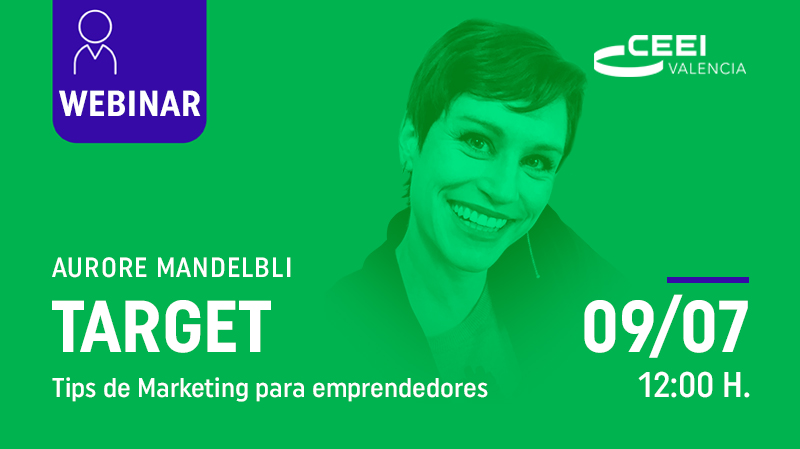 WEBINAR

CEEI VALENCIA

AURORE MANDELBLI

TARGET

Tips de Marketing para emprendedores

09/07

12:00 H.